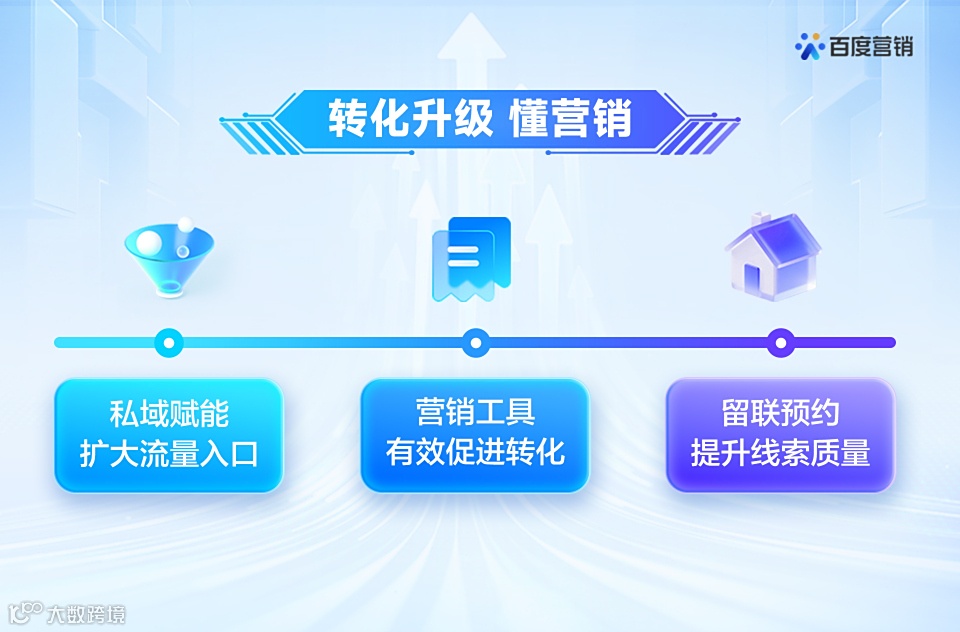 百度营销

转化升级 懂营销

私域赋能
扩大流量入口

营销工具
有效促进转化

留联预约
提升线索质量

大数跨境